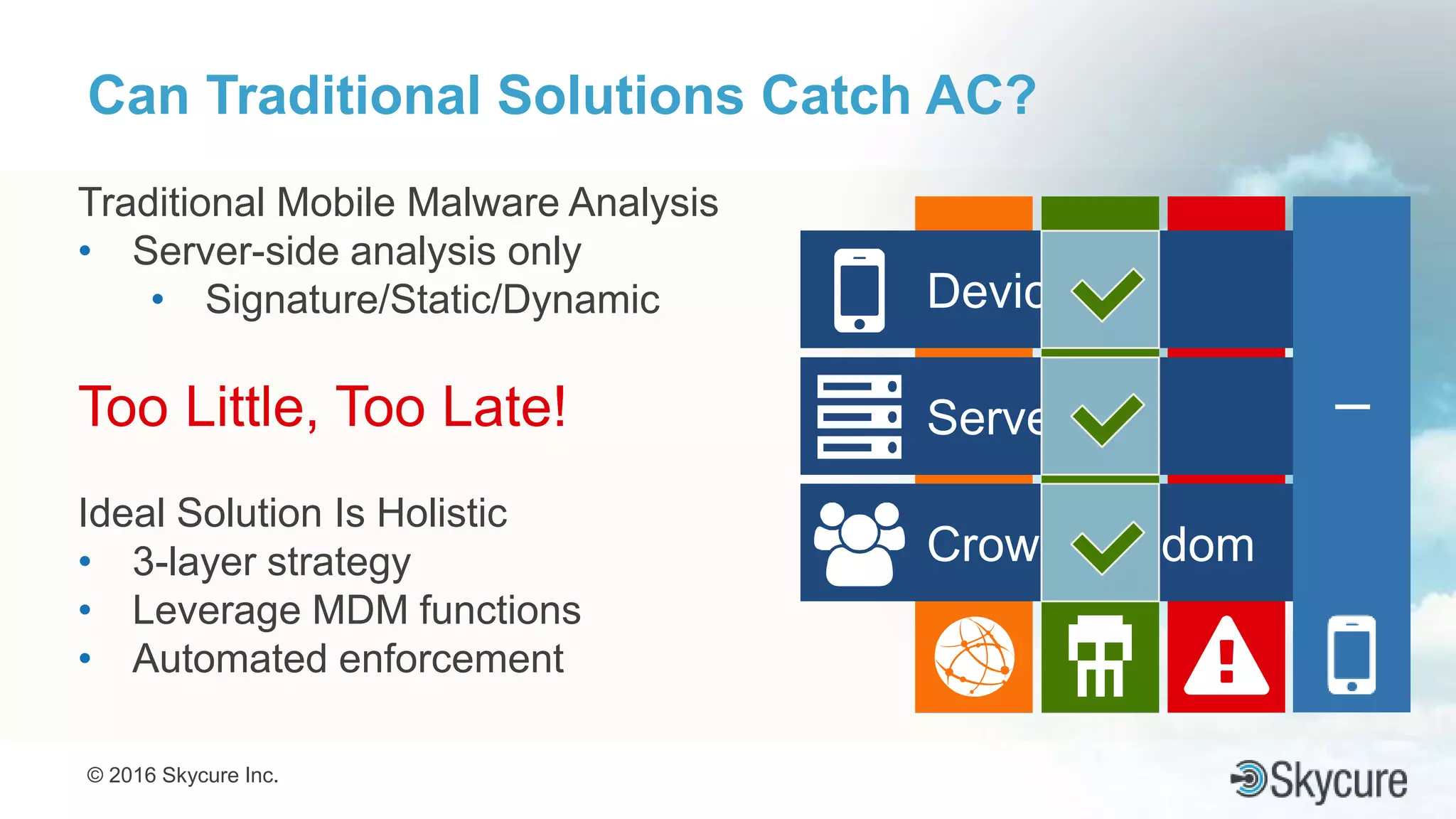 Can Traditional Solutions Catch AC?

Traditional Mobile Malware Analysis
• Server-side analysis only
• Signature/Static/Dynamic

Too Little, Too Late!

Ideal Solution Is Holistic
• 3-layer strategy
• Leverage MDM functions
• Automated enforcement

Devic
Serve
Crow
dom

© 2016 Skycure Inc.

Skycure